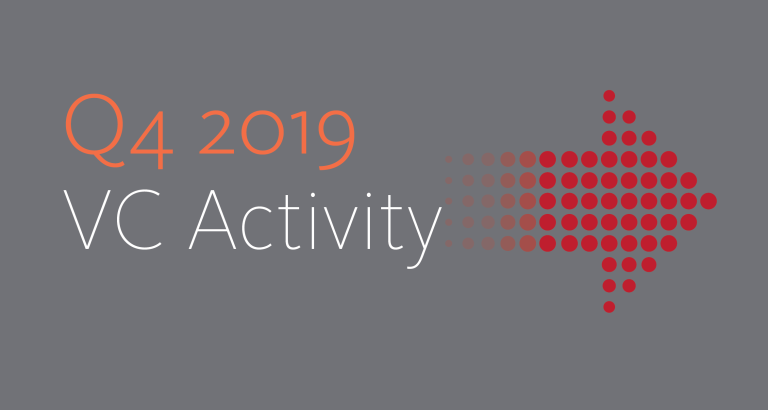 Q4 2019
VC Activity